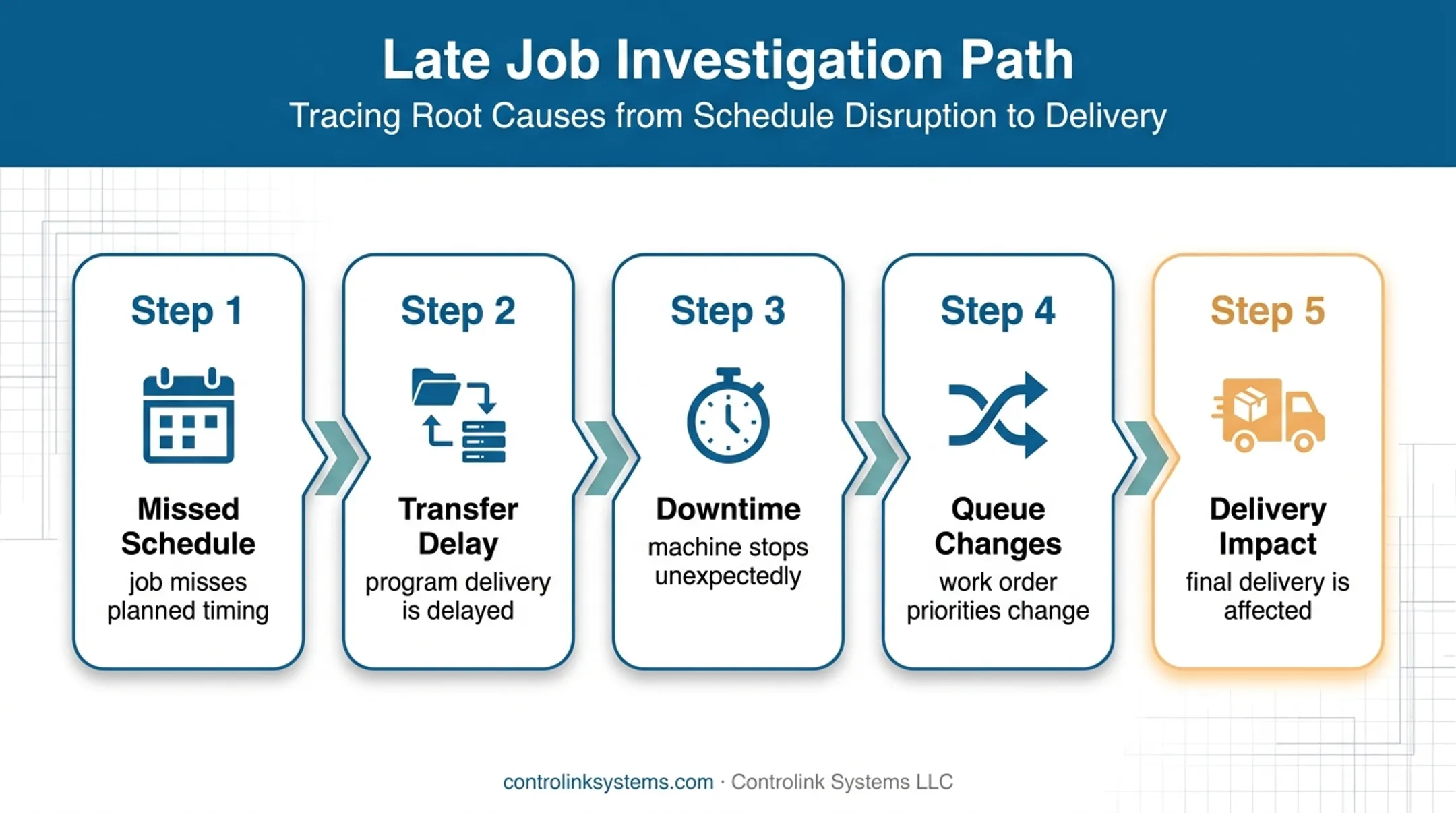 Late Job Investigation Path

Tracing Root Causes from Schedule Disruption to Delivery

Step 1

Missed Schedule

job misses planned timing

Step 2

Transfer Delay

program delivery is delayed

Step 3

Downtime

machine stops unexpectedly

Step 4

Queue Changes

work order priorities change

Step 5

Delivery Impact

final delivery is affected

controlinksystems.com · Controlink Systems LLC